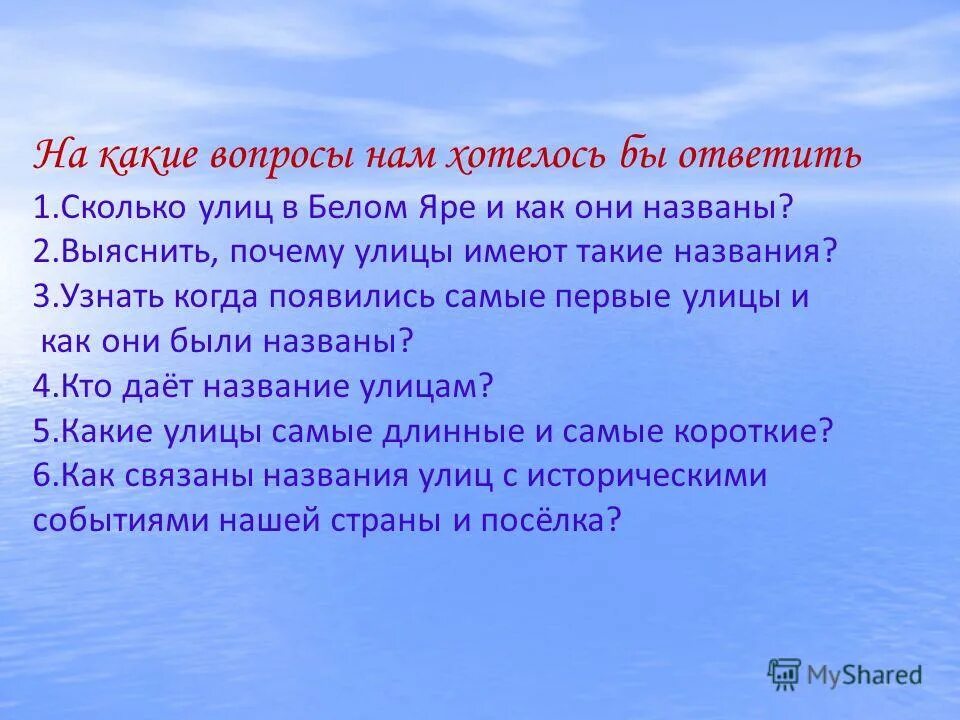 На какие вопросы нам хотелось бы ответить

1.Сколько улиц в Белом Яре и как они названы?
2.Выяснить, почему улицы имеют такие названия?
3.Узнать когда появились самые первые улицы и как они были названы?
4.Кто даёт название улицам?
5.Какие улицы самые длинные и самые короткие?
6.Как связаны названия улиц с историческими событиями нашей страны и посёлка?

MyShared